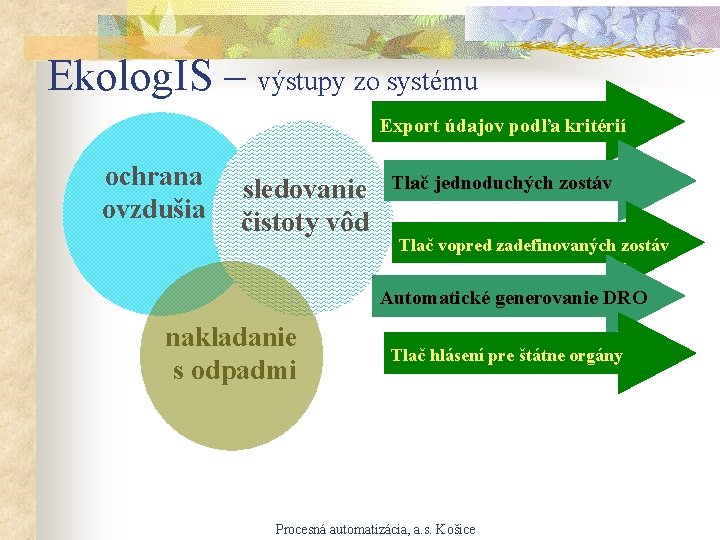 EkologIS – výstupy zo systému

ochrana ovzdušia

sledovanie čistoty vôd

nakladanie s odpadmi

Export údajov podľa kritérií

Tlač jednoduchých zostáv

Tlač vopred zadefinovaných zostáv

Automatické generovanie DRO

Tlač hlásení pre štátne orgány

Procesná automatizácia, a.s. Košice